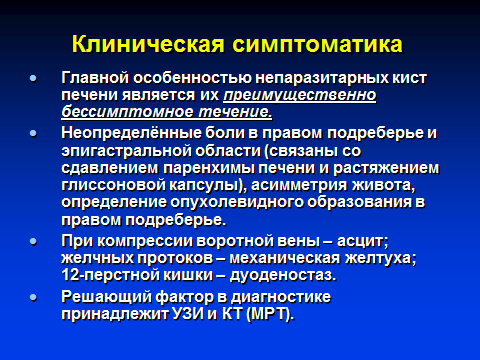 Клиническая симптоматика

• Главной особенностью непаразитарных кист печени является их преимущественно бессимптомное течение.

• Неопределённые боли в правом подреберье и эпигастральной области (связаны со сдавлением паренхимы печени и растяжением глиссоновой капсулы), асимметрия живота, определение опухолевидного образования в правом подреберье.

• При компрессии воротной вены – асцит; желчных протоков – механическая желтуха; 12-перстной кишки – дуоденостаз.

• Решающий фактор в диагностике принадлежит УЗИ и КТ (МРТ).